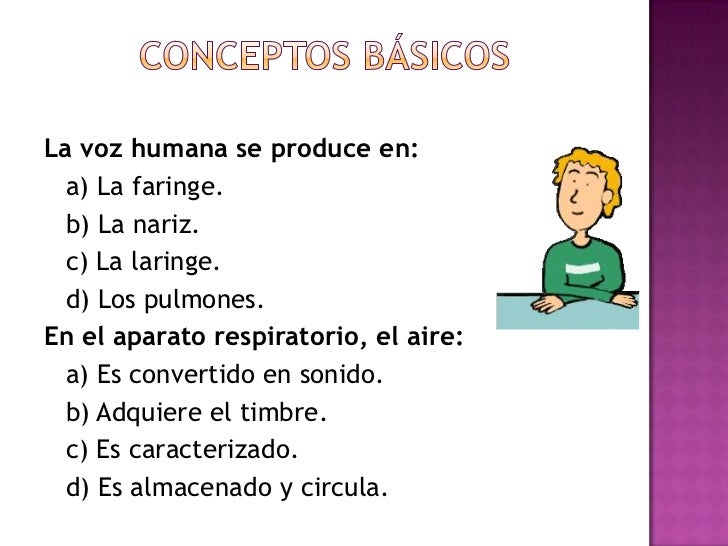 CONCEPTOS BÁSICOS

La voz humana se produce en:
a) La faringe.
b) La nariz.
c) La laringe.
d) Los pulmones.

En el aparato respiratorio, el aire:
a) Es convertido en sonido.
b) Adquiere el timbre.
c) Es caracterizado.
d) Es almacenado y circula.